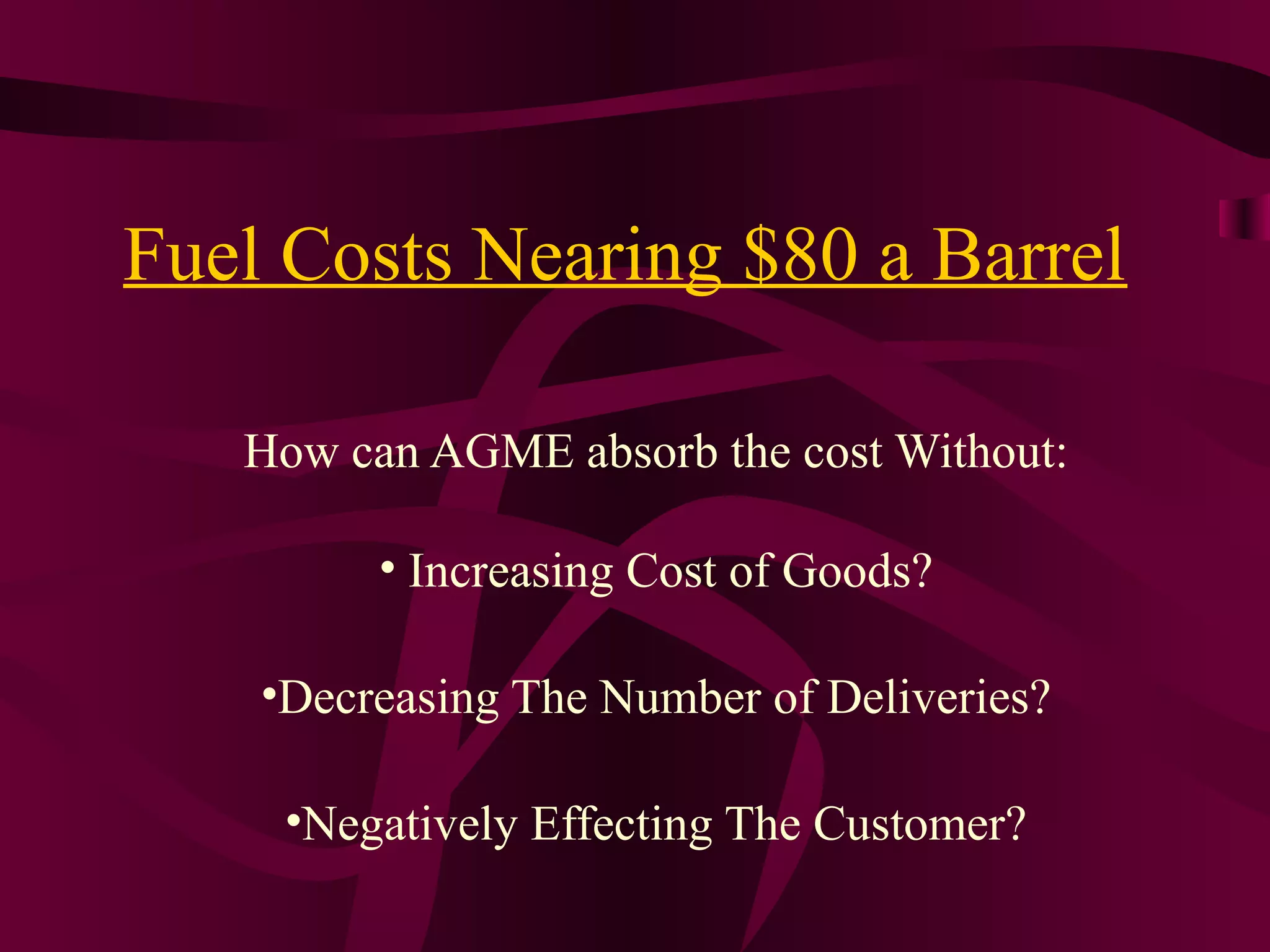 Fuel Costs Nearing \$80 a Barrel

How can AGME absorb the cost Without:

• Increasing Cost of Goods?

•Decreasing The Number of Deliveries?

•Negatively Effecting The Customer?